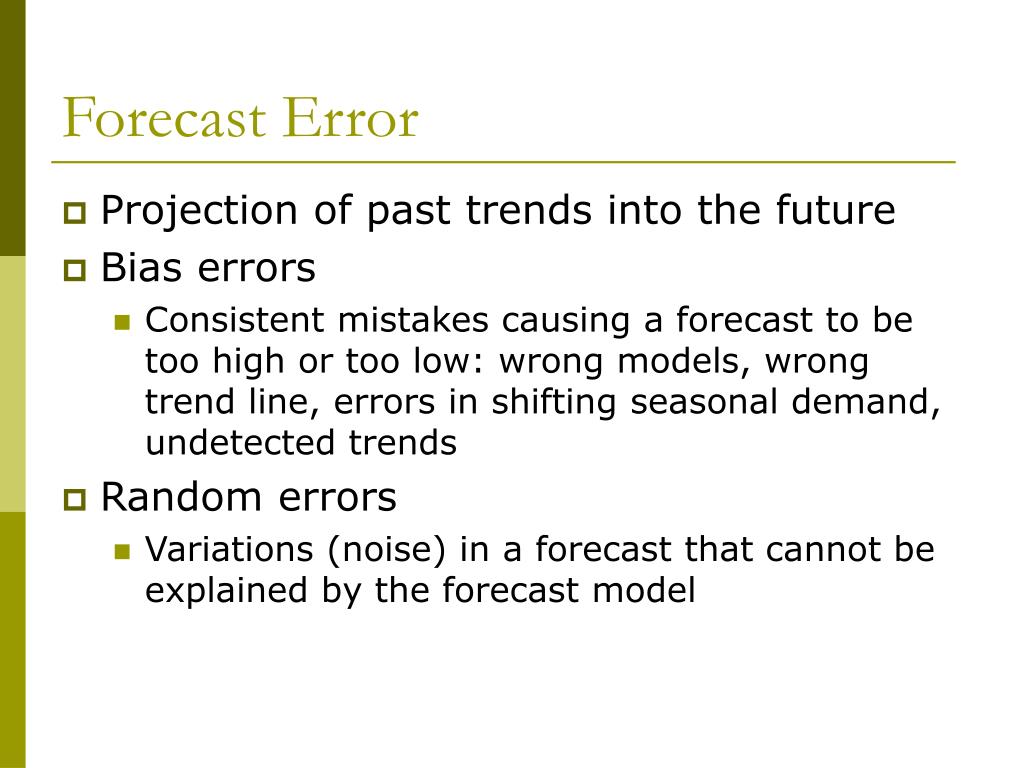 Forecast Error

Projection of past trends into the future

Bias errors

Consistent mistakes causing a forecast to be too high or too low: wrong models, wrong trend line, errors in shifting seasonal demand, undetected trends

Random errors

Variations (noise) in a forecast that cannot be explained by the forecast model